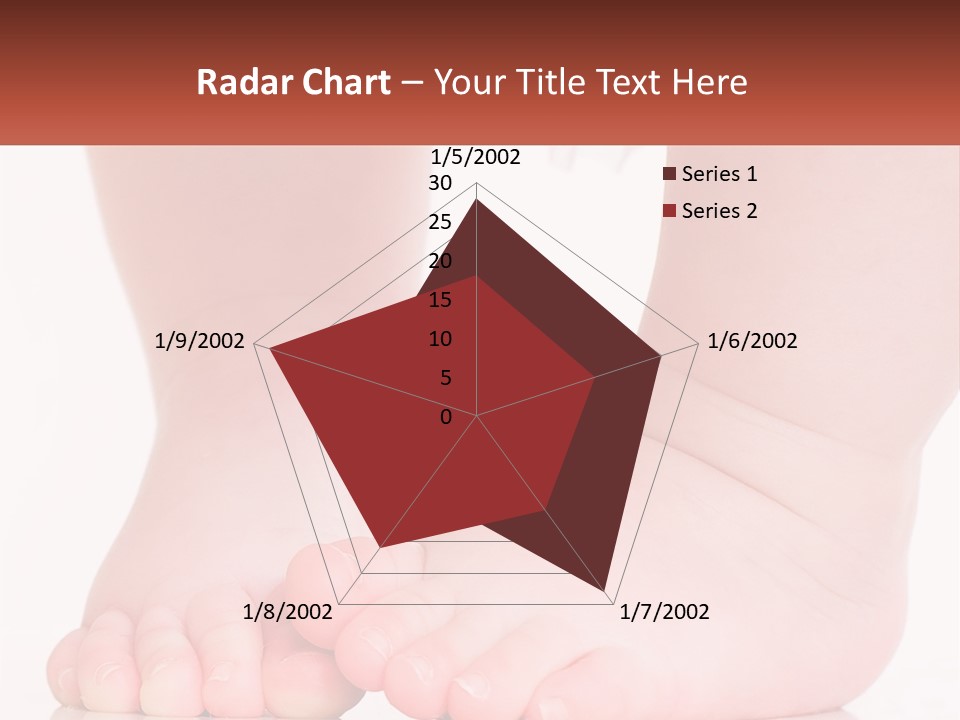 Radar Chart – Your Title Text Here

1/5/2002
30
25
20
15
10
5
0
1/6/2002
1/7/2002
1/8/2002
1/9/2002

Series 1
Series 2